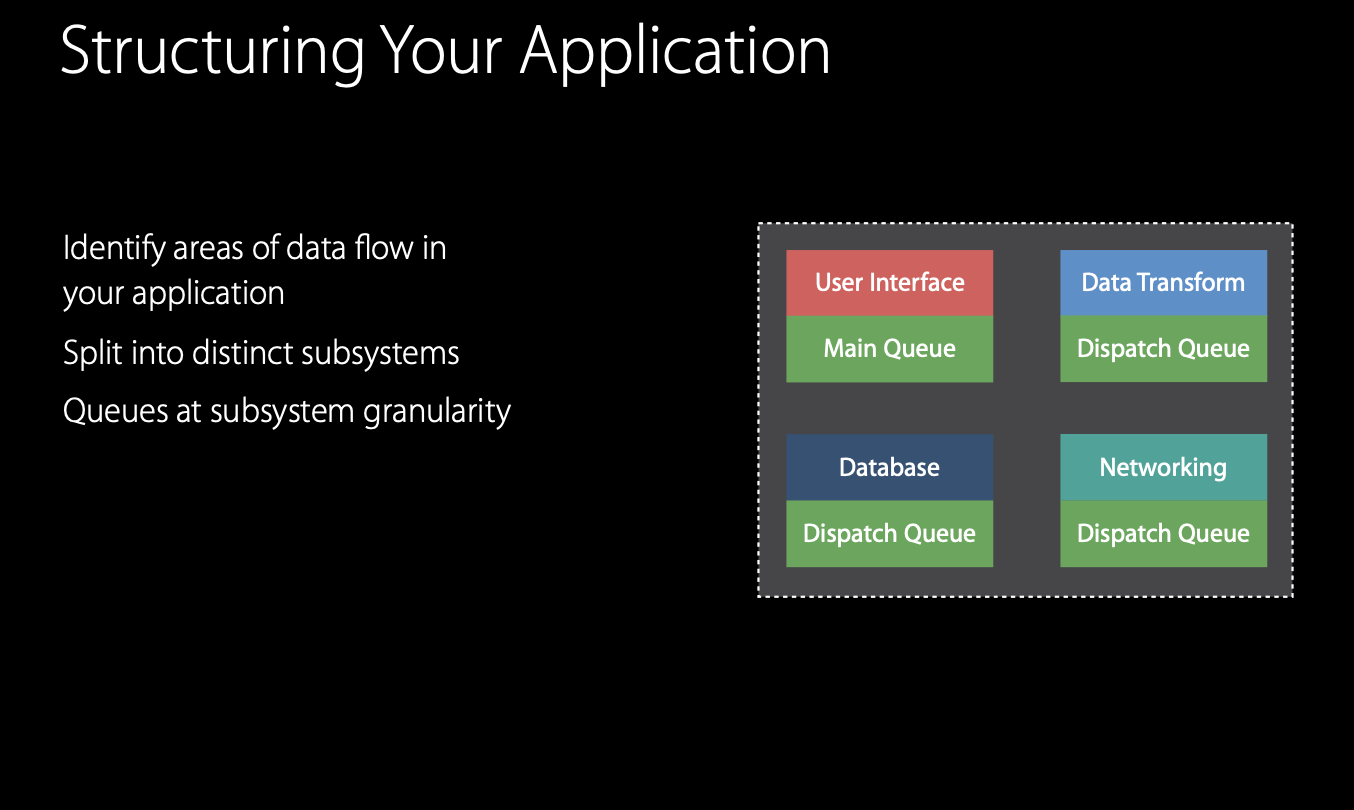 Structuring Your Application

Identify areas of data flow in your application

Split into distinct subsystems

Queues at subsystem granularity

User Interface
Main Queue

Data Transform
Dispatch Queue

Database
Dispatch Queue

Networking
Dispatch Queue